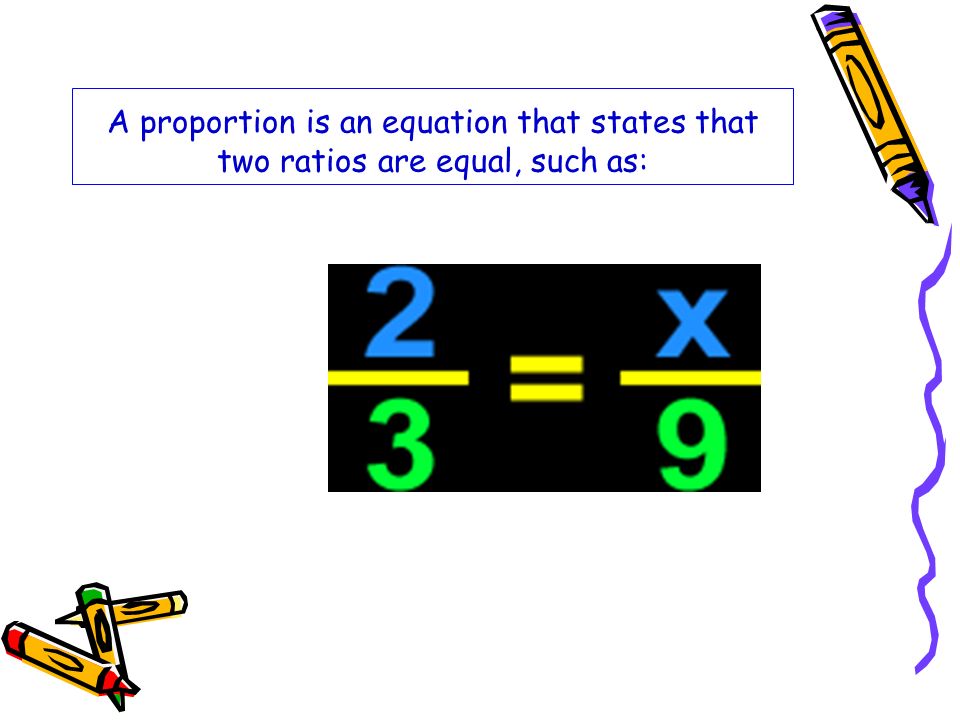 A proportion is an equation that states that two ratios are equal, such as:

$\frac{2}{3} = \frac{x}{9}$